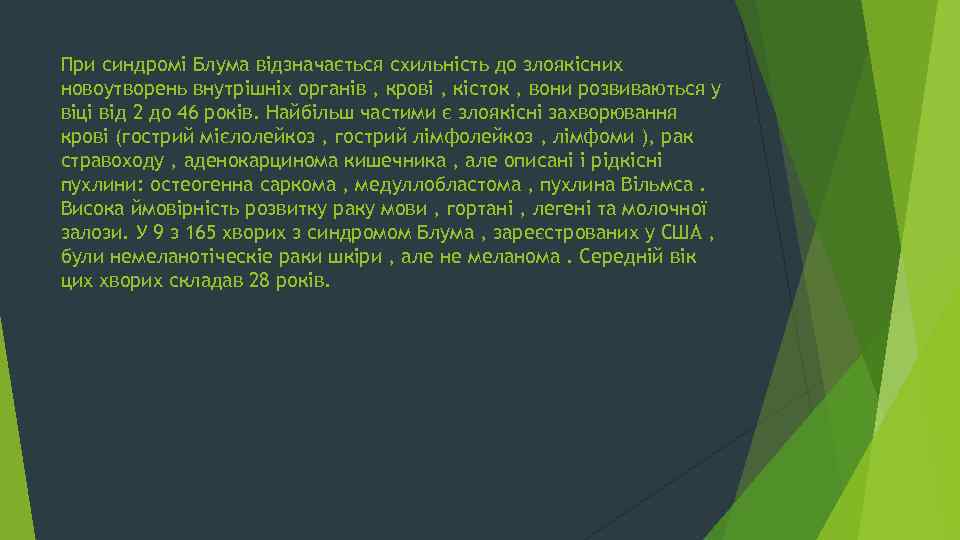 При синдромі Блума відзначається схильність до злоякісних новоутворень внутрішніх органів , крові , кісток , вони розвиваються у віці від 2 до 46 років. Найбільш частими є злоякісні захворювання крові (гострий мієлолейкоз , гострий лімфолейкоз , лімфоми ), рак стравоходу , аденокарцинома кишечника , але описані і рідкісні пухлини: остеогенна саркома , медуллобластома , пухлина Вільмса . Висока ймовірність розвитку раку мови , гортані , легені та молочної залози. У 9 з 165 хворих з синдромом Блума , зареєстрованих у США , були немеланотіческіе раки шкіри , але не меланома . Середній вік цих хворих складав 28 років.